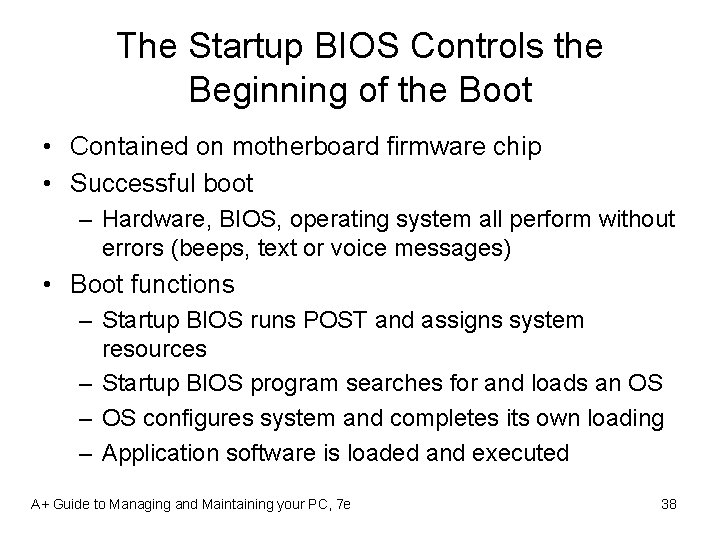 The Startup BIOS Controls the Beginning of the Boot

• Contained on motherboard firmware chip
• Successful boot
– Hardware, BIOS, operating system all perform without errors (beeps, text or voice messages)
• Boot functions
– Startup BIOS runs POST and assigns system resources
– Startup BIOS program searches for and loads an OS
– OS configures system and completes its own loading
– Application software is loaded and executed

A+ Guide to Managing and Maintaining your PC, 7e

38